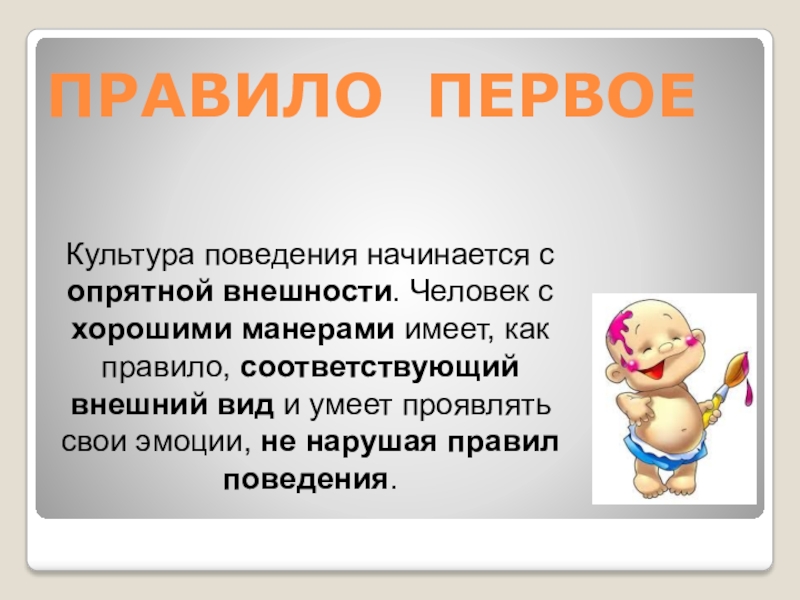 ПРАВИЛО ПЕРВОЕ

Культура поведения начинается с опрятной внешности. Человек с хорошими манерами имеет, как правило, соответствующий внешний вид и умеет проявлять свои эмоции, не нарушая правил поведения.